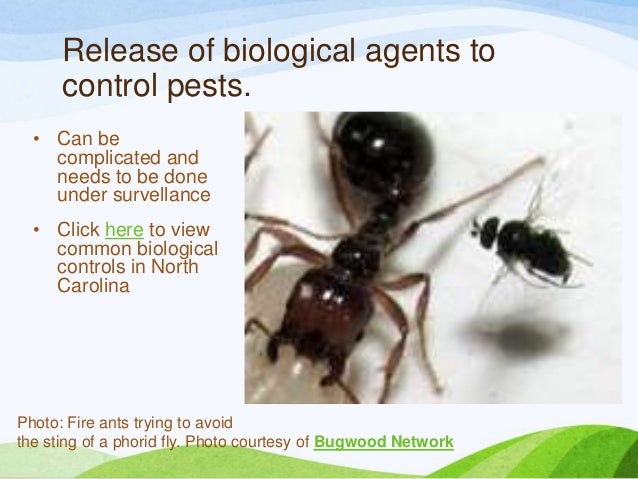 Release of biological agents to control pests.

• Can be complicated and needs to be done under survellance

• Click here to view common biological controls in North Carolina

Photo: Fire ants trying to avoid the sting of a phorid fly. Photo courtesy of Bugwood Network